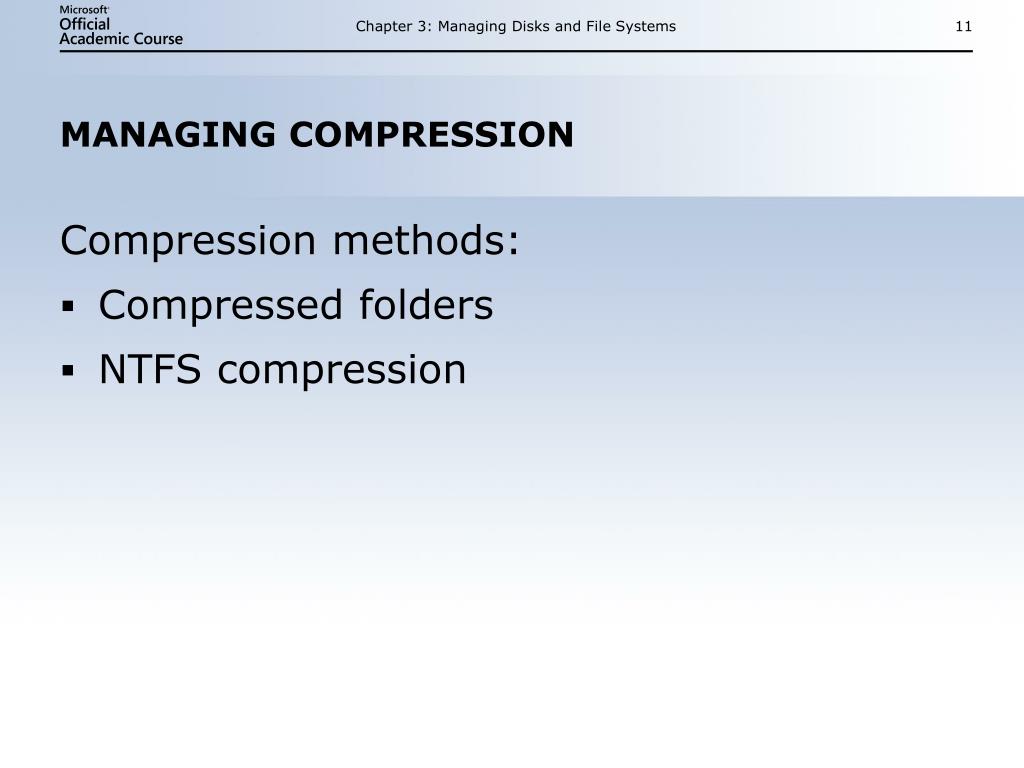 Microsoft
Official
Academic Course

Chapter 3: Managing Disks and File Systems

11

MANAGING COMPRESSION

Compression methods:

▪ Compressed folders
▪ NTFS compression